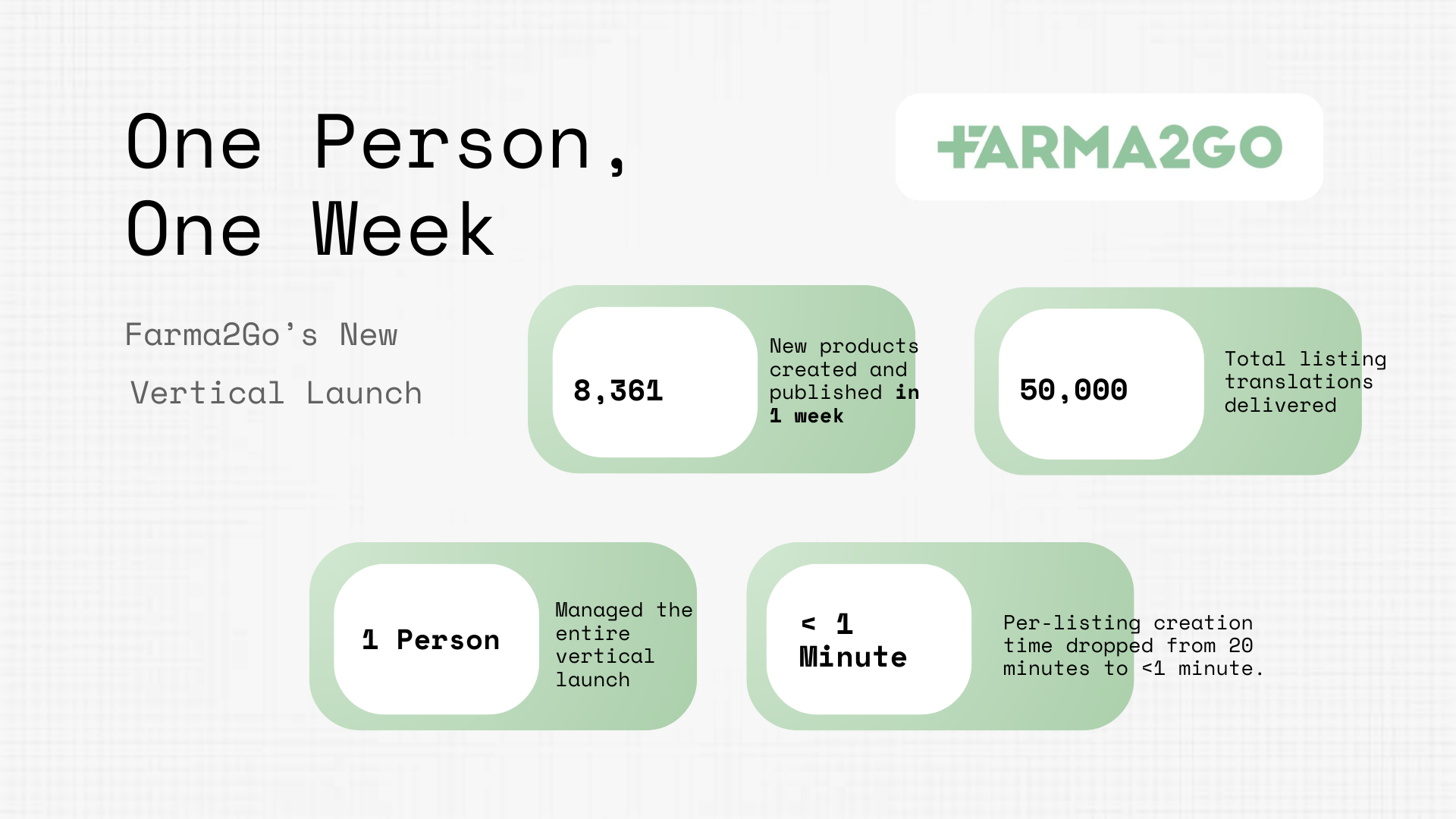 One Person,
One Week

FARMA2GO

Farma2Go's New
Vertical Launch

8,361

New products created and published in 1 week

50,000

Total listing translations delivered

1 Person

Managed the entire vertical launch

< 1 Minute

Per-listing creation time dropped from 20 minutes to <1 minute.